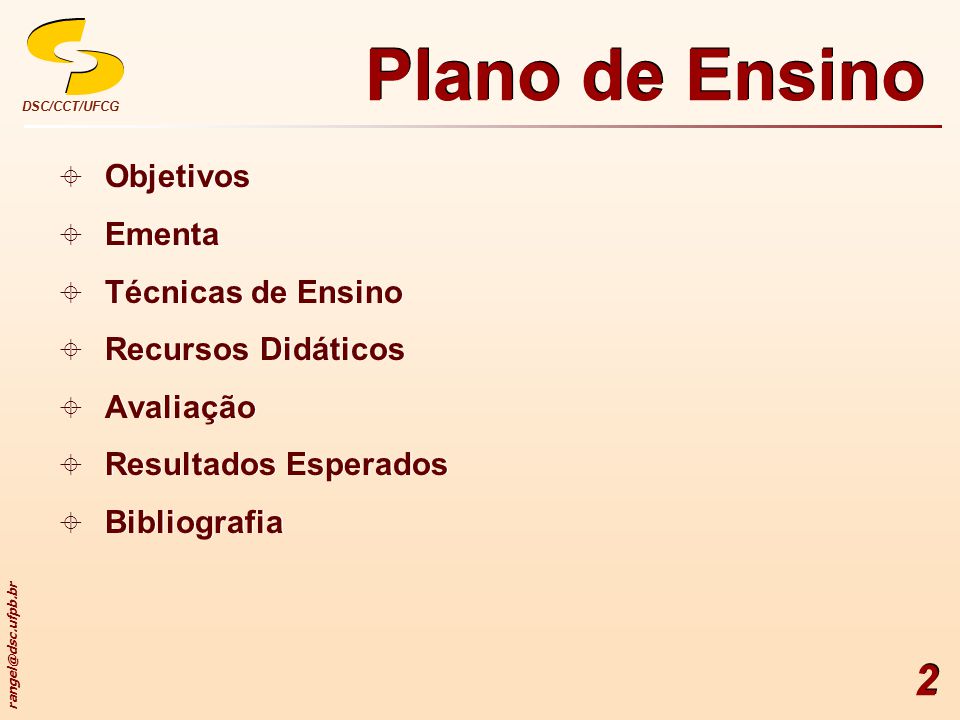 DSC/CCT/UFCG

Plano de Ensino

Objetivos

Ementa

Técnicas de Ensino

Recursos Didáticos

Avaliação

Resultados Esperados

Bibliografia

rangel@dsc.ufpb.br

2